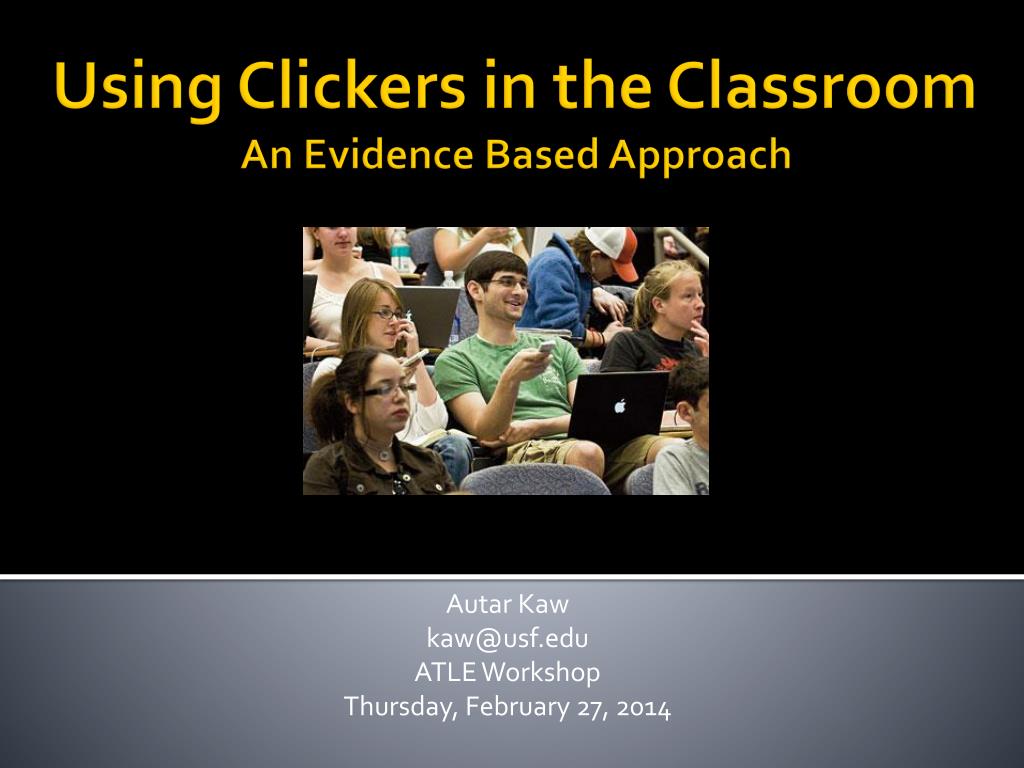 Using Clickers in the Classroom
An Evidence Based Approach

Autar Kaw
kaw@usf.edu
ATLE Workshop
Thursday, February 27, 2014